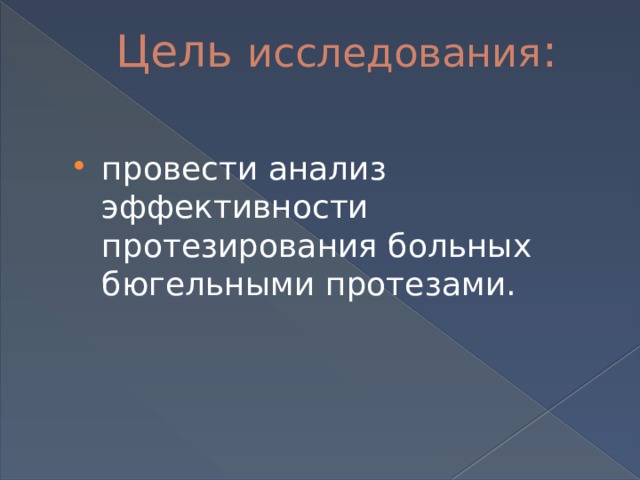 Цель исследования:

• провести анализ эффективности протезирования больных бюгельными протезами.